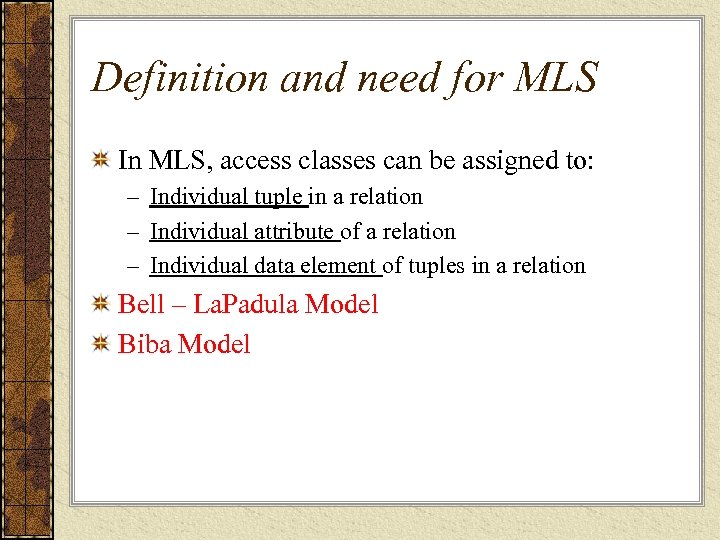 Definition and need for MLS

In MLS, access classes can be assigned to:

– Individual tuple in a relation
– Individual attribute of a relation
– Individual data element of tuples in a relation

Bell – LaPadula Model

Biba Model